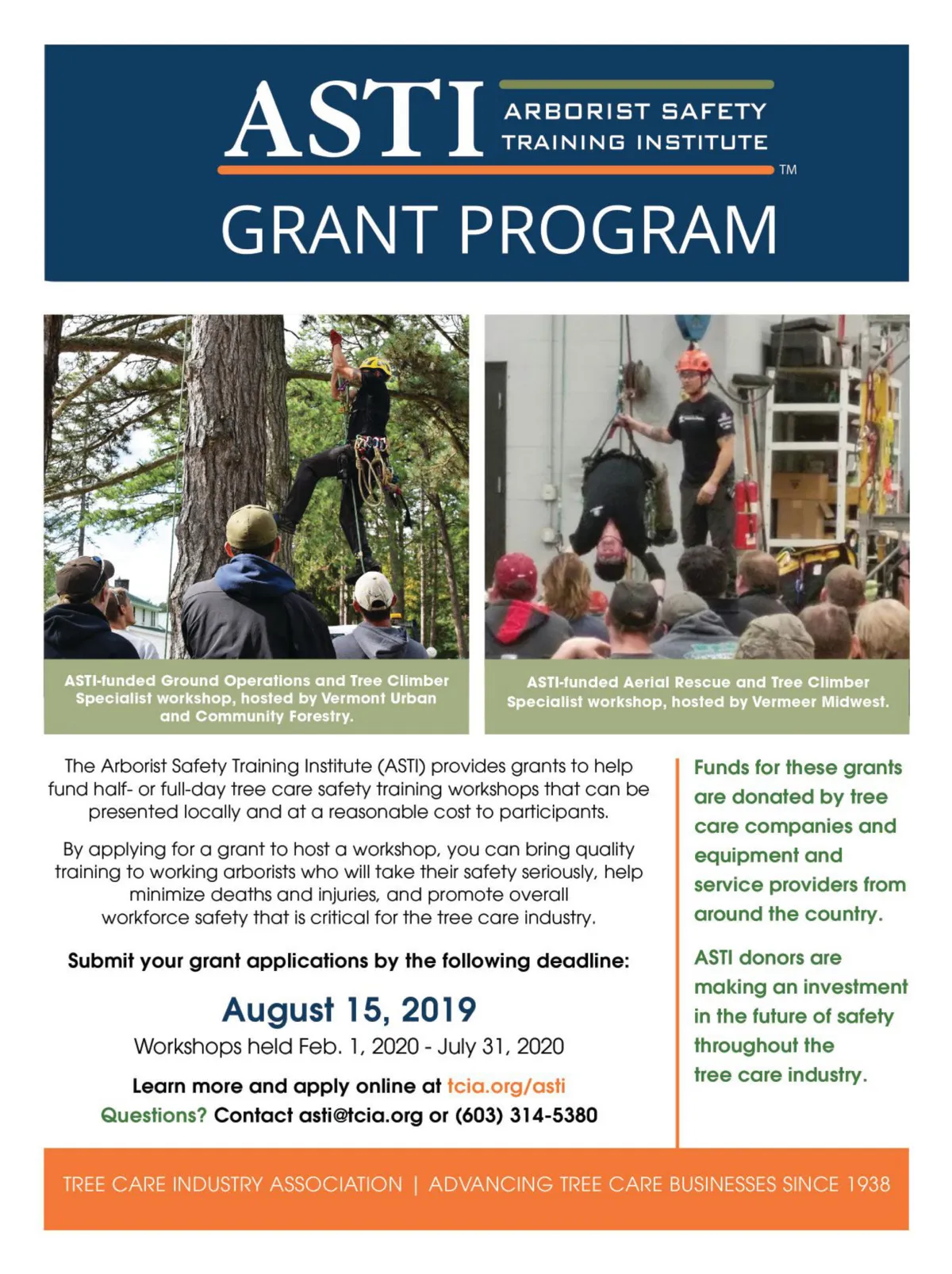 ASTI ARBORIST SAFETY TRAINING INSTITUTE ™

GRANT PROGRAM

ASTI-funded Ground Operations and Tree Climber Specialist workshop, hosted by Vermont Urban and Community Forestry.

ASTI-funded Aerial Rescue and Tree Climber Specialist workshop, hosted by Vermeer Midwest.

The Arborist Safety Training Institute (ASTI) provides grants to help fund half- or full-day tree care safety training workshops that can be presented locally and at a reasonable cost to participants.

By applying for a grant to host a workshop, you can bring quality training to working arborists who will take their safety seriously, help minimize deaths and injuries, and promote overall workforce safety that is critical for the tree care industry.

Submit your grant applications by the following deadline:

August 15, 2019

Workshops held Feb. 1, 2020 - July 31, 2020

Learn more and apply online at tcia.org/asti

Questions? Contact asti@tcia.org or (603) 314-5380

Funds for these grants are donated by tree care companies and equipment and service providers from around the country.

ASTI donors are making an investment in the future of safety throughout the tree care industry.

TREE CARE INDUSTRY ASSOCIATION | ADVANCING TREE CARE BUSINESSES SINCE 1938